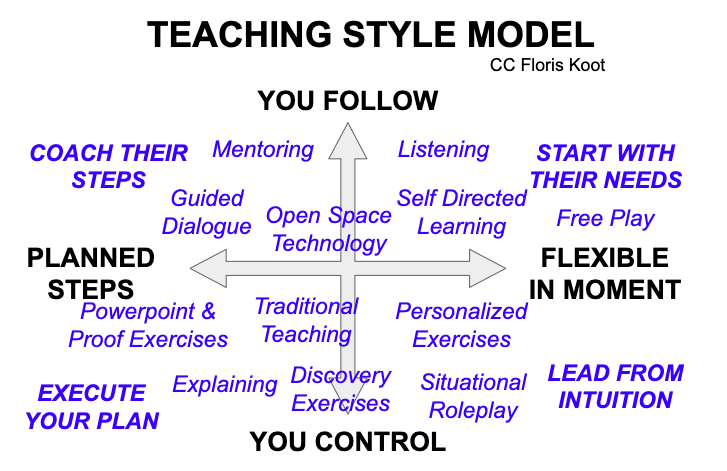 TEACHING STYLE MODEL
CC Floris Koot

YOU FOLLOW

COACH THEIR STEPS

Mentoring

Listening

START WITH THEIR NEEDS

Guided Dialogue

Open Space Technology

Self Directed Learning

Free Play

PLANNED STEPS

FLEXIBLE IN MOMENT

Powerpoint & Proof Exercises

Traditional Teaching

Personalized Exercises

EXECUTE YOUR PLAN

Explaining

Discovery Exercises

Situational Roleplay

LEAD FROM INTUITION

YOU CONTROL